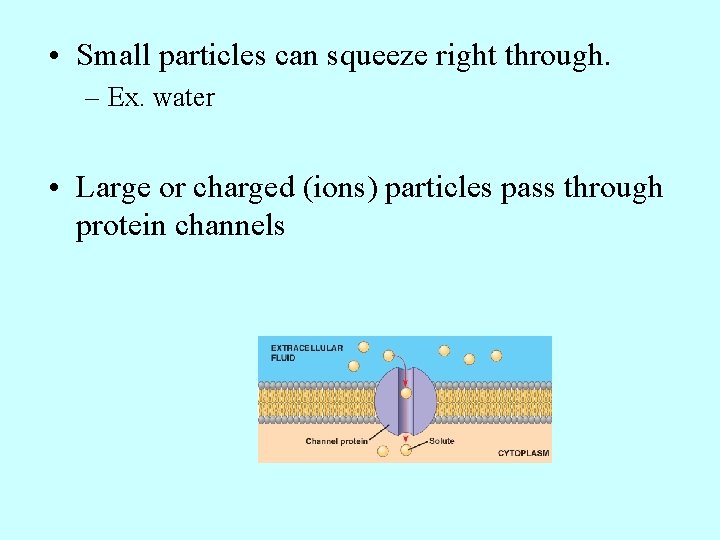 • Small particles can squeeze right through.
– Ex. water

• Large or charged (ions) particles pass through protein channels

EXTRACELLULAR FLUID
Channel protein
Solute
CYTOPLASM